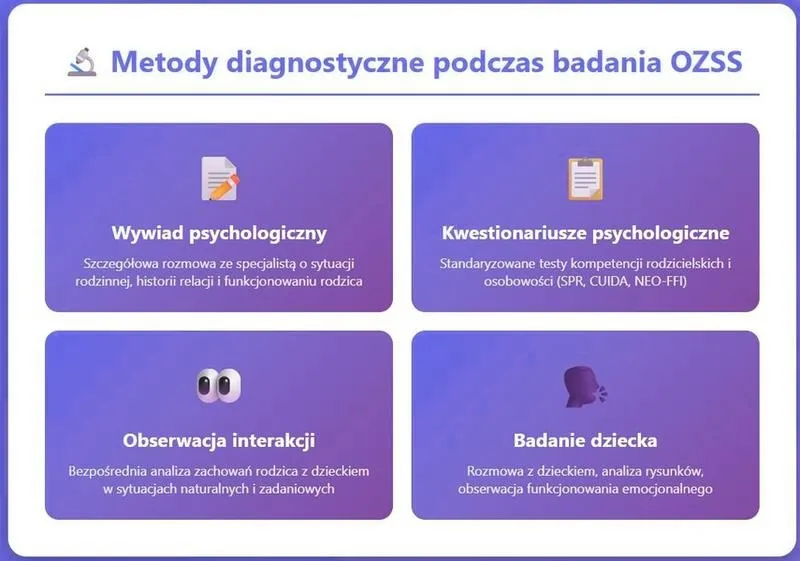 Metody diagnostyczne podczas badania OZSS

Wywiad psychologiczny

Szczegółowa rozmowa ze specjalistą o sytuacji rodzinnej, historii relacji i funkcjonowaniu rodzica

Kwestionariusze psychologiczne

Standaryzowane testy kompetencji rodzicielskich i osobowości (SPR, CUIDA, NEO-FFI)

Obserwacja interakcji

Bezpośrednia analiza zachowań rodzica z dzieckiem w sytuacjach naturalnych i zadaniowych

Badanie dziecka

Rozmowa z dzieckiem, analiza rysunków, obserwacja funkcjonowania emocjonalnego